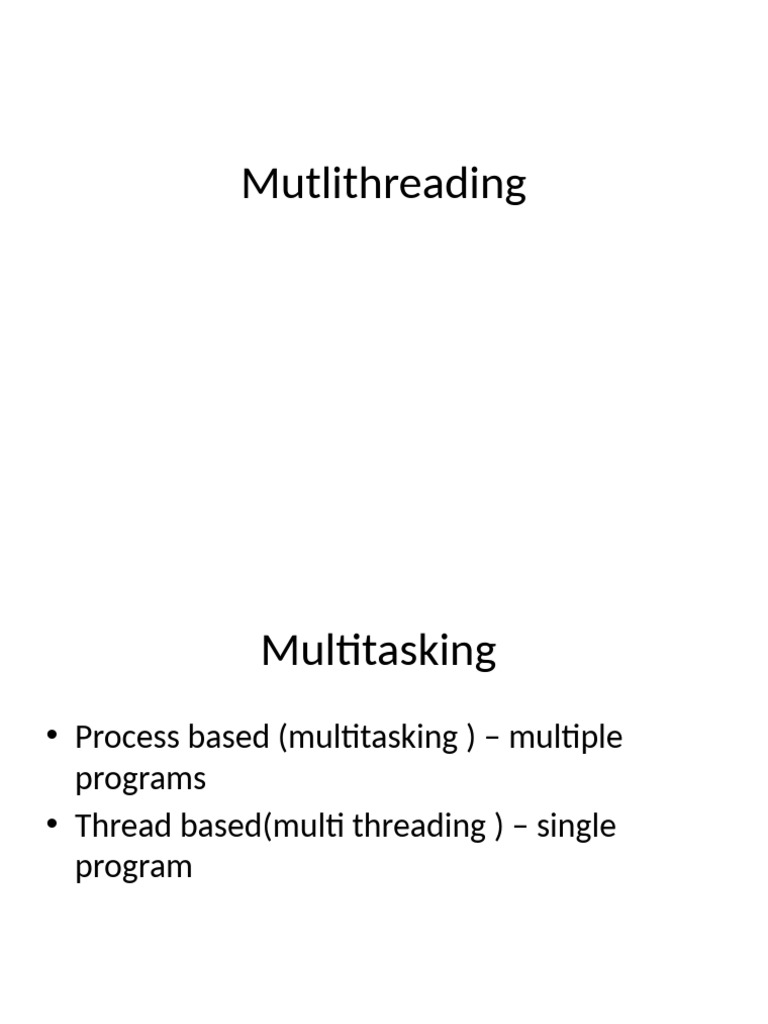 Mutlithreading

Multitasking

• Process based (multitasking ) – multiple programs
• Thread based(multi threading ) – single program